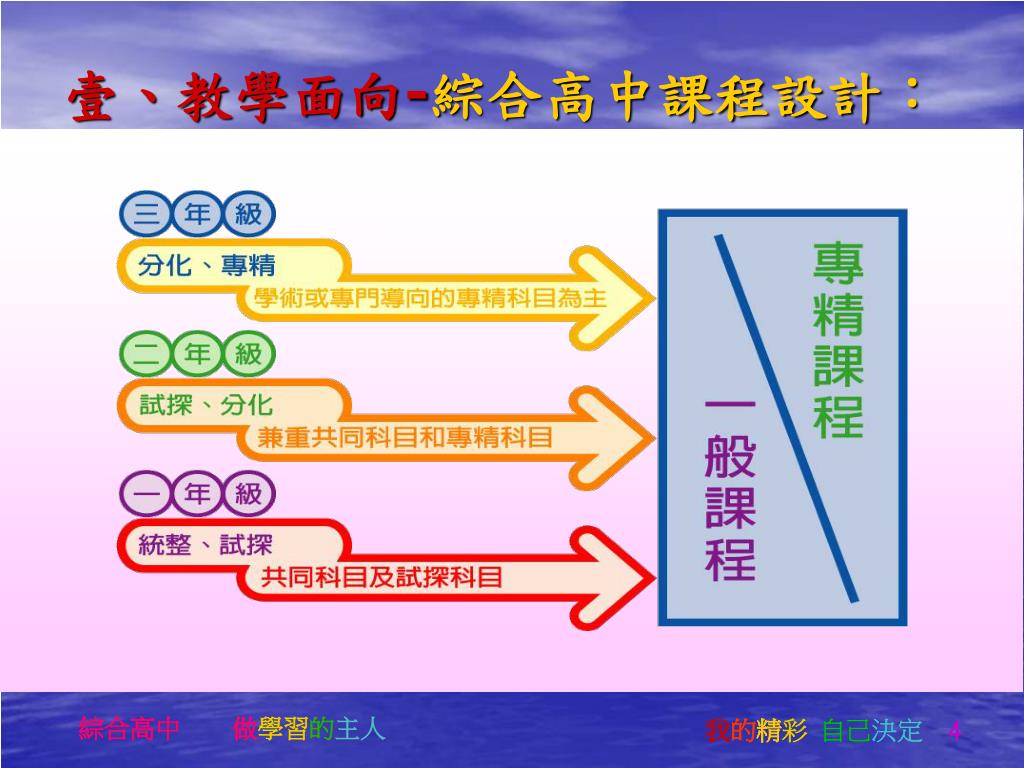 壹、教學面向-綜合高中課程設計：

三年級
分化、專精
學術或專門導向的專精科目為主

二年級
試探、分化
兼重共同科目和專精科目

一年級
統整、試探
共同科目及試探科目

專精課程

一般課程

綜合高中　做學習的主人　我的精彩 自己決定 4